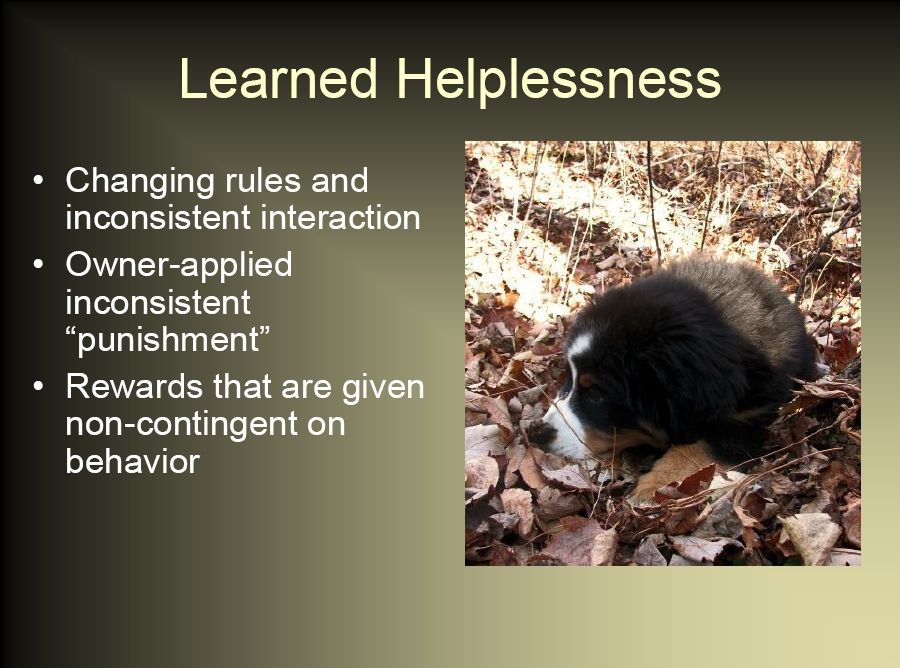 Learned Helplessness

• Changing rules and inconsistent interaction
• Owner-applied inconsistent “punishment”
• Rewards that are given non-contingent on behavior